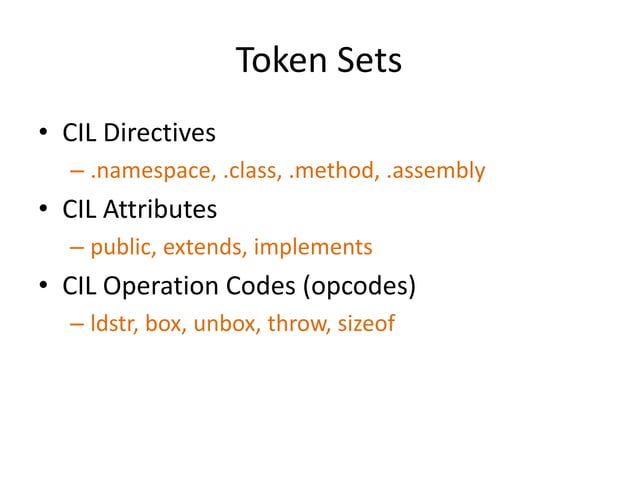 Token Sets

• CIL Directives
 – .namespace, .class, .method, .assembly
• CIL Attributes
 – public, extends, implements
• CIL Operation Codes (opcodes)
 – ldstr, box, unbox, throw, sizeof